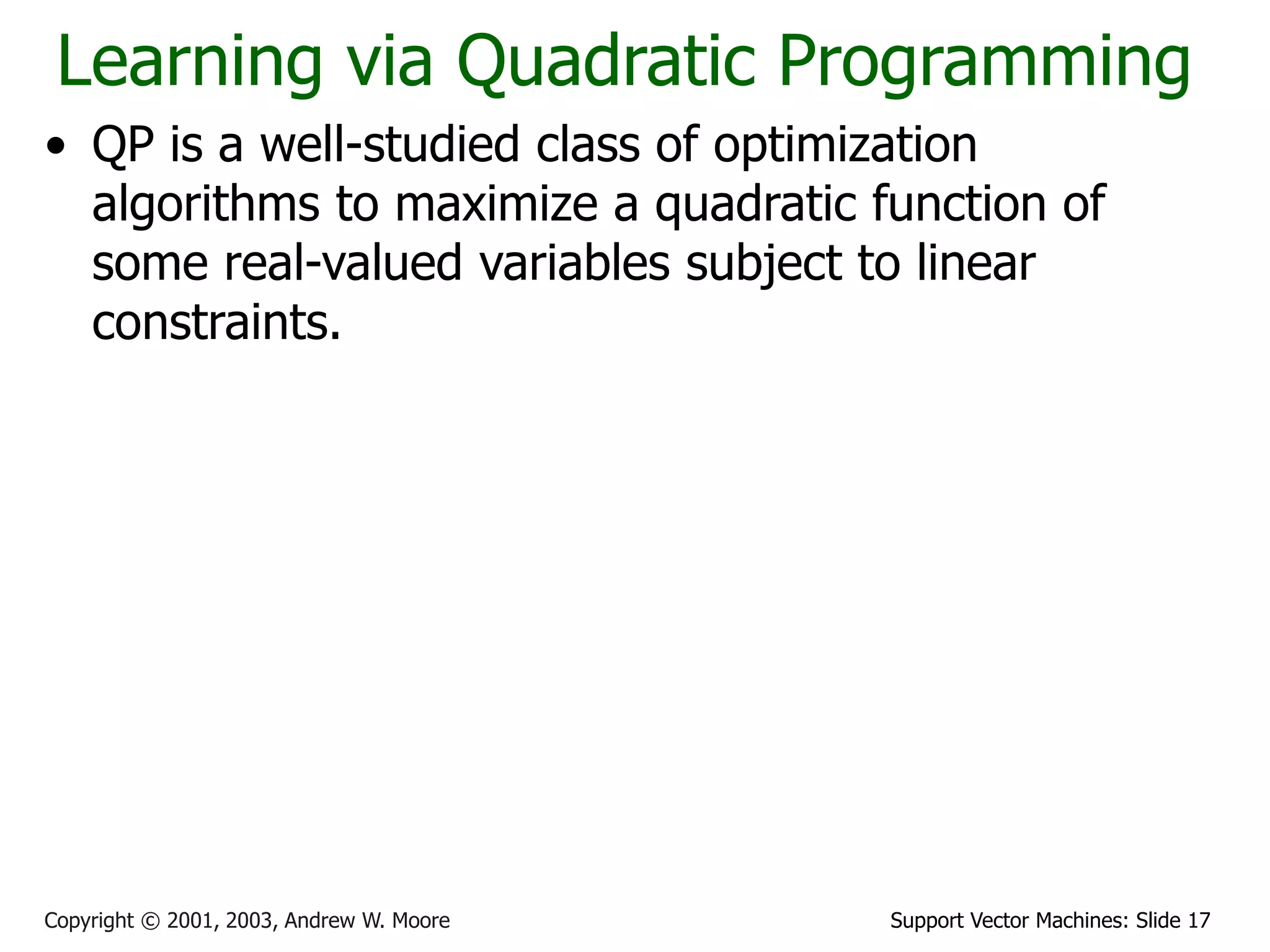 Learning via Quadratic Programming

• QP is a well-studied class of optimization algorithms to maximize a quadratic function of some real-valued variables subject to linear constraints.

Copyright © 2001, 2003, Andrew W. Moore

Support Vector Machines: Slide 17